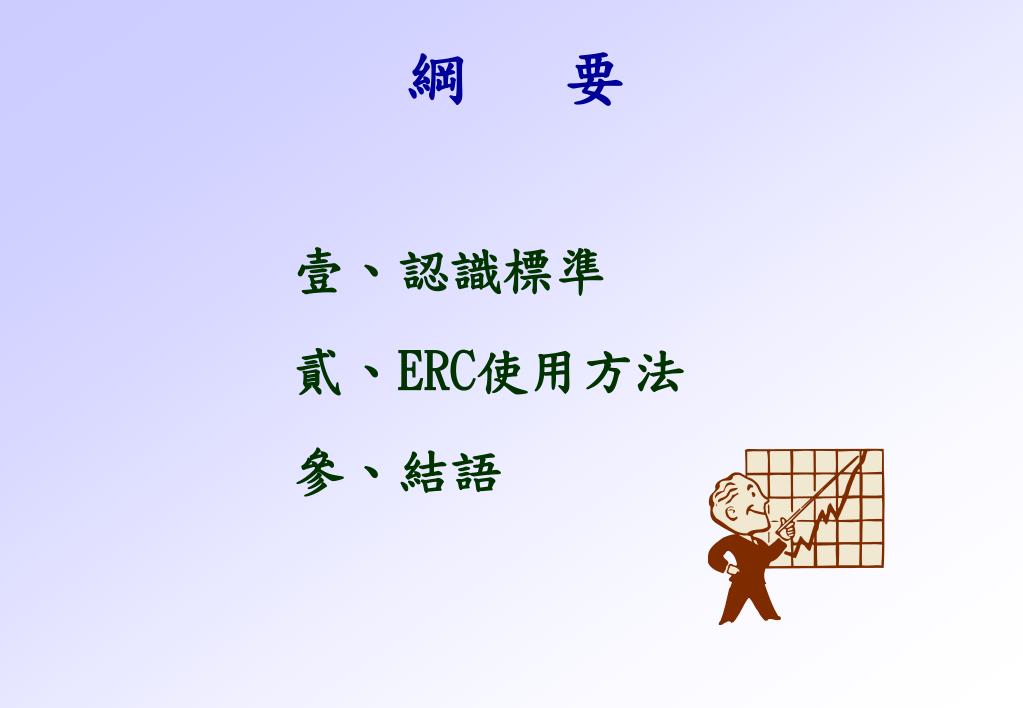 綱　要

壹、認識標準

貳、ERC使用方法

參、結語